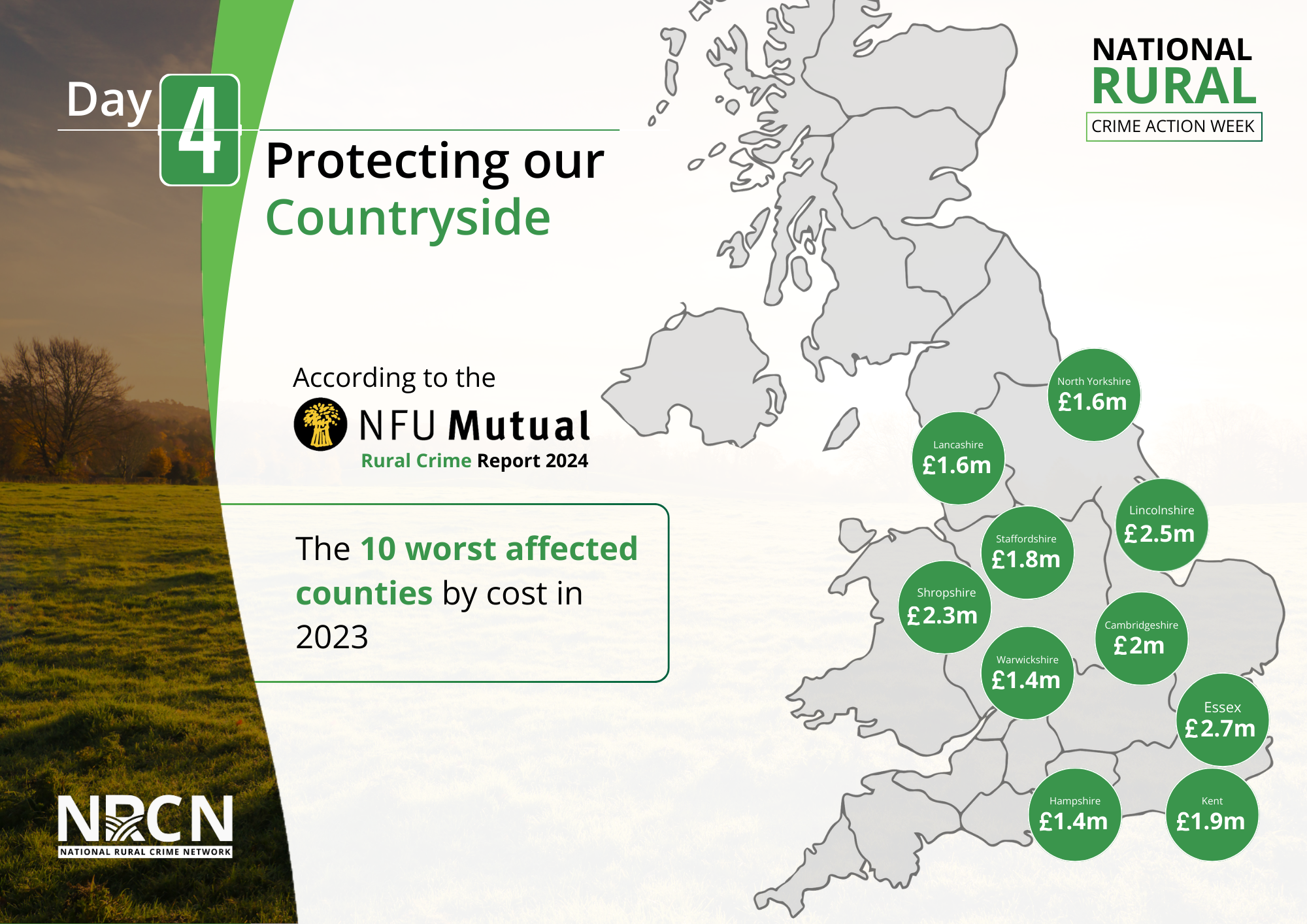 Day 4

Protecting our Countryside

NATIONAL RURAL CRIME ACTION WEEK

According to the NFU Mutual Rural Crime Report 2024

The 10 worst affected counties by cost in 2023

North Yorkshire £1.6m

Lancashire £1.6m

Lincolnshire £2.5m

Staffordshire £1.8m

Shropshire £2.3m

Cambridgeshire £2m

Warwickshire £1.4m

Essex £2.7m

Hampshire £1.4m

Kent £1.9m

NRCN NATIONAL RURAL CRIME NETWORK